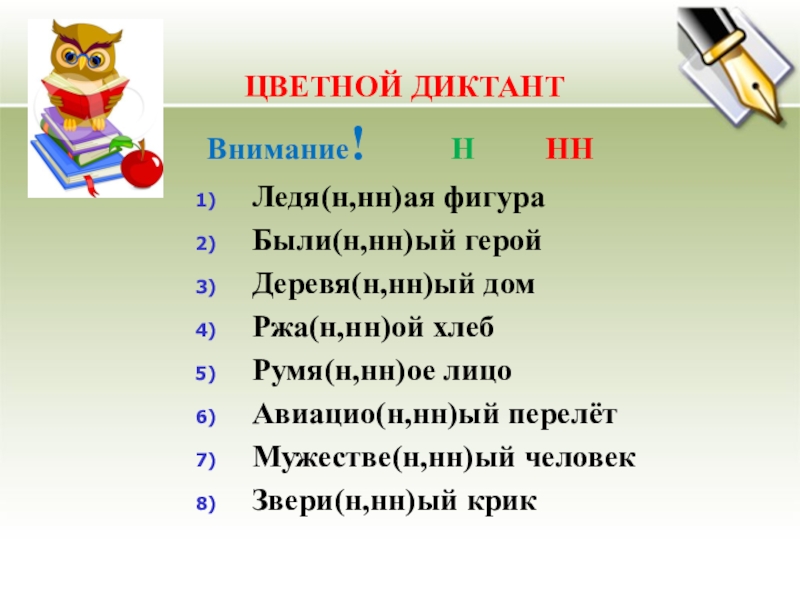 ЦВЕТНОЙ ДИКТАНТ

Внимание! Н НН

1) Ледя(н,нн)ая фигура
2) Были(н,нн)ый герой
3) Деревя(н,нн)ый дом
4) Ржа(н,нн)ой хлеб
5) Румя(н,нн)ое лицо
6) Авиацио(н,нн)ый перелёт
7) Мужестве(н,нн)ый человек
8) Звери(н,нн)ый крик